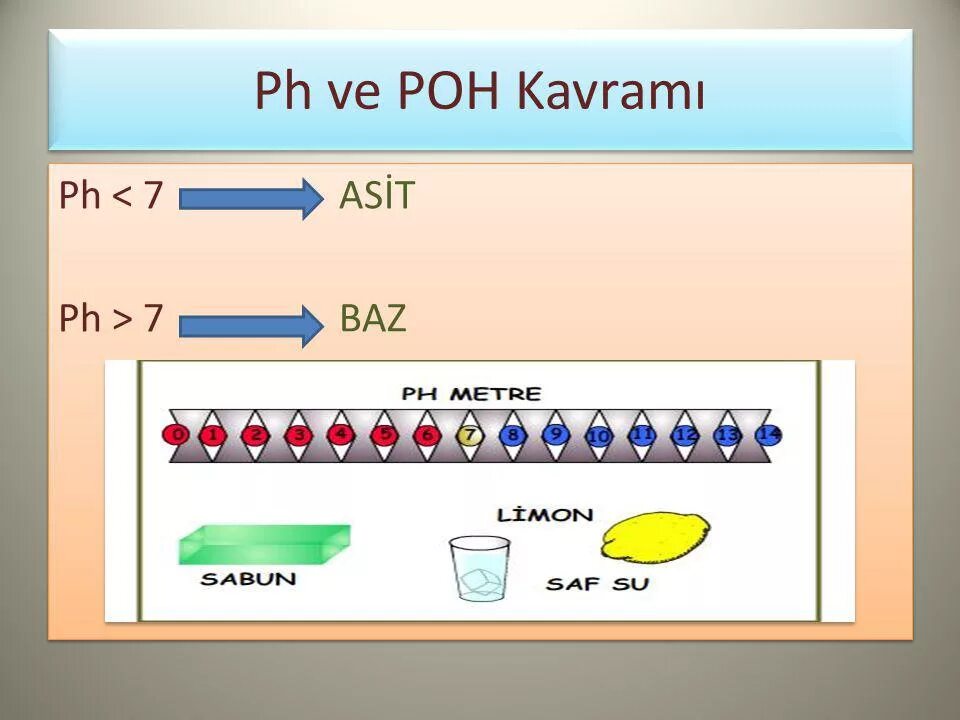 Ph ve POH Kavramı

Ph < 7 ASİT

Ph > 7 BAZ

PH METRE

0 1 2 3 4 5 6 7 8 9 10 11 12 13 14

LİMON

SABUN

SAF SU